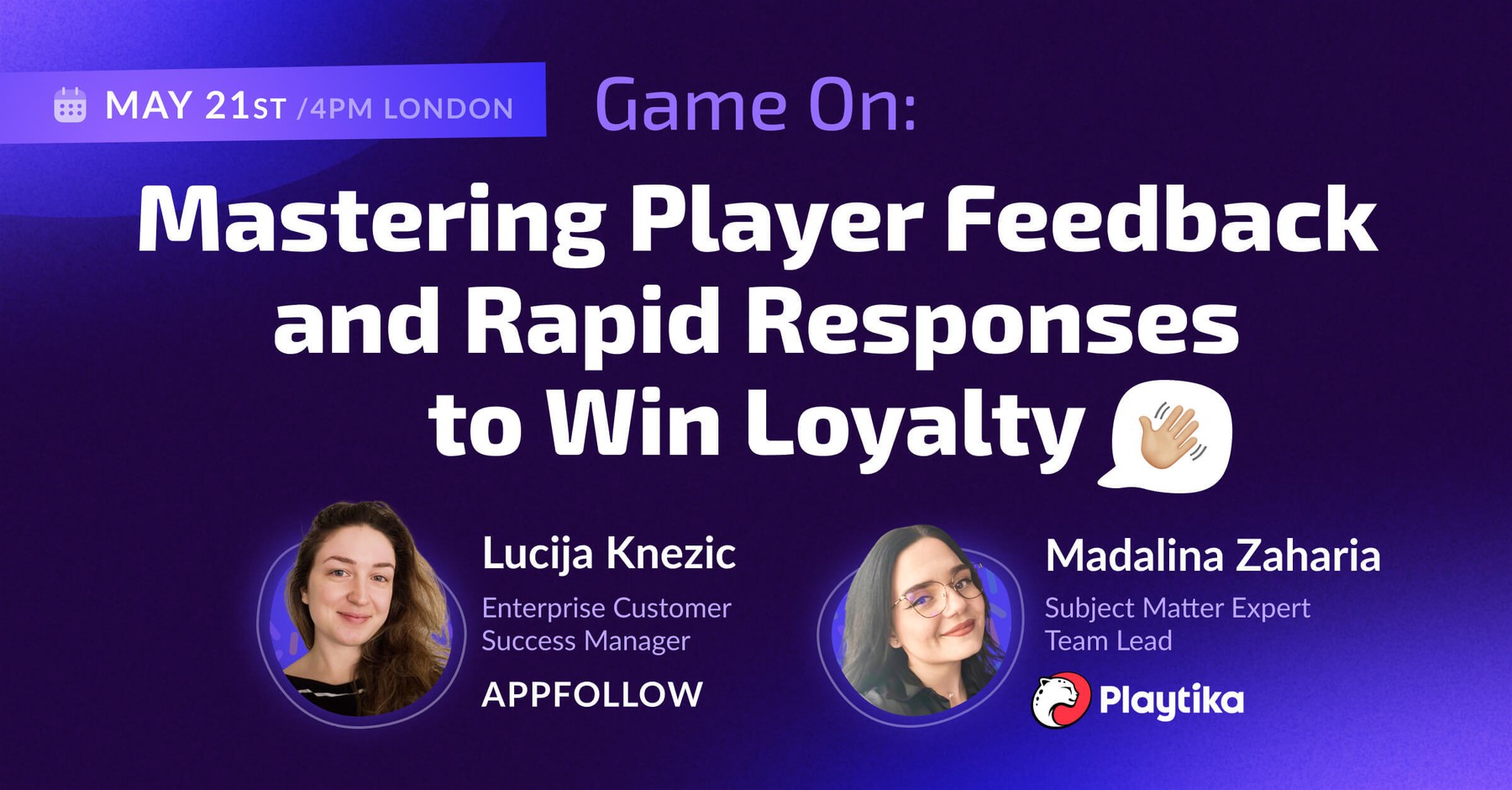 MAY 21ST /4PM LONDON

Game On:

Mastering Player Feedback and Rapid Responses to Win Loyalty

Lucija Knezic
Enterprise Customer Success Manager
APPFOLLOW

Madalina Zaharia
Subject Matter Expert Team Lead
Playtika